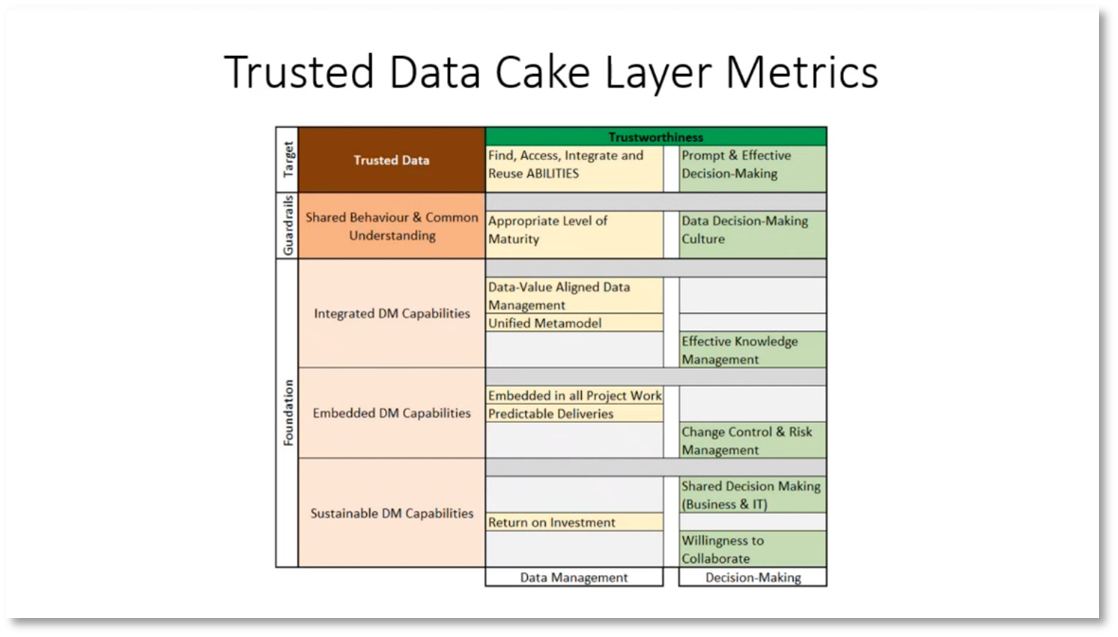 Trusted Data Cake Layer Metrics

| | | Trustworthiness | |
|---|---|---|---|
| Target | Trusted Data | Find, Access, Integrate and Reuse ABILITIES | Prompt & Effective Decision-Making |
| Guardrails | Shared Behaviour & Common Understanding | Appropriate Level of Maturity | Data Decision-Making Culture |
| Foundation | Integrated DM Capabilities | Data-Value Aligned Data Management | |
| | | Unified Metamodel | |
| | | | Effective Knowledge Management |
| | Embedded DM Capabilities | Embedded in all Project Work | |
| | | Predictable Deliveries | |
| | | | Change Control & Risk Management |
| | Sustainable DM Capabilities | | Shared Decision Making (Business & IT) |
| | | Return on Investment | |
| | | | Willingness to Collaborate |
| | | Data Management | Decision-Making |